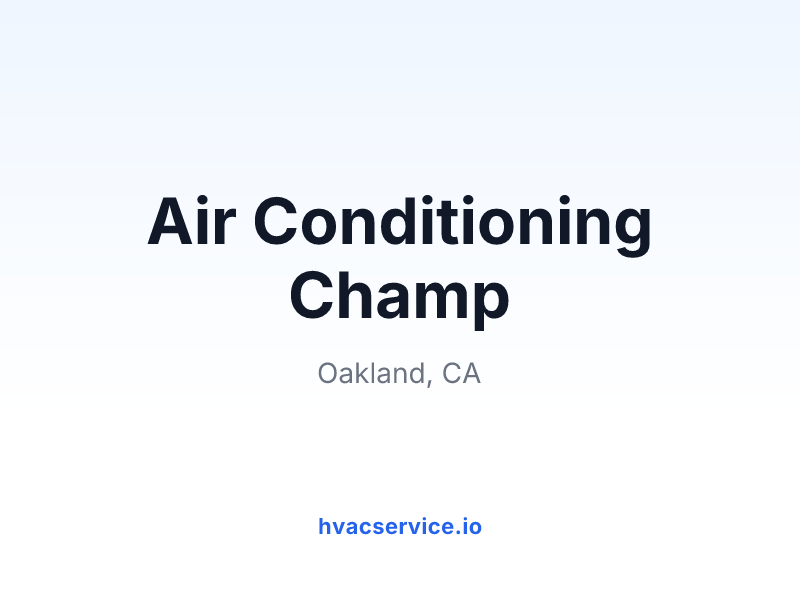 Air Conditioning Champ

Oakland, CA

hvacservice.io